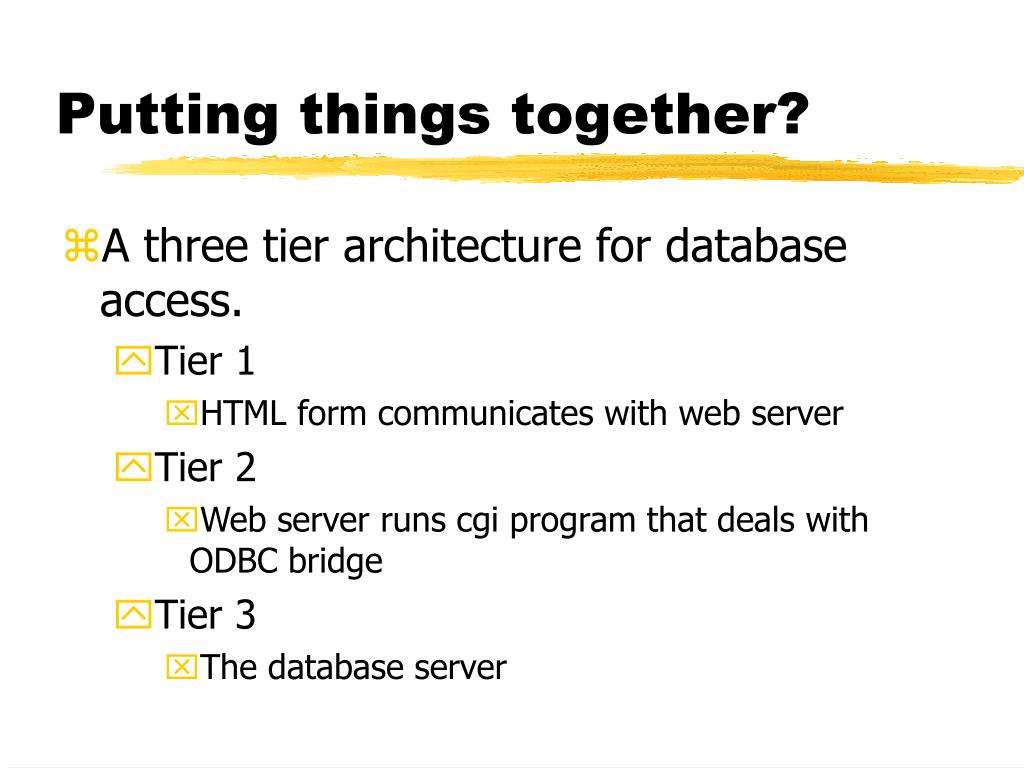 Putting things together?

A three tier architecture for database access.

Tier 1

HTML form communicates with web server

Tier 2

Web server runs cgi program that deals with ODBC bridge

Tier 3

The database server